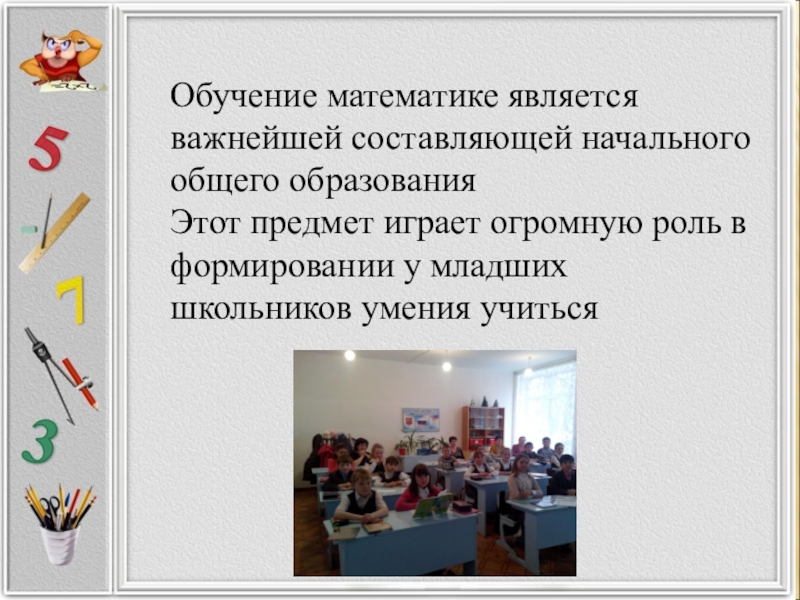 5
7
3

Обучение математике является важнейшей составляющей начального общего образования
Этот предмет играет огромную роль в формировании у младших школьников умения учиться